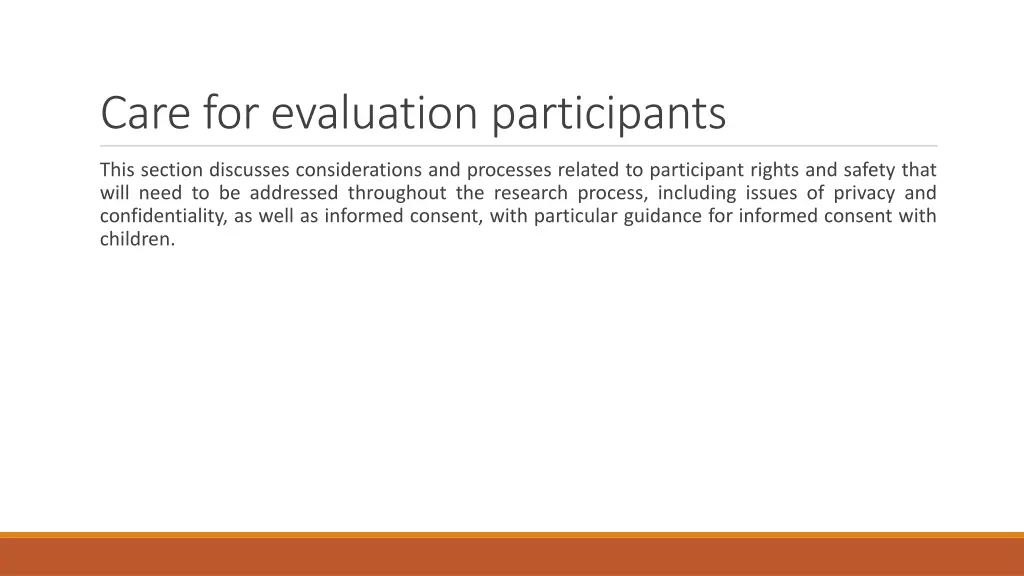 Care for evaluation participants

This section discusses considerations and processes related to participant rights and safety that will need to be addressed throughout the research process, including issues of privacy and confidentiality, as well as informed consent, with particular guidance for informed consent with children.